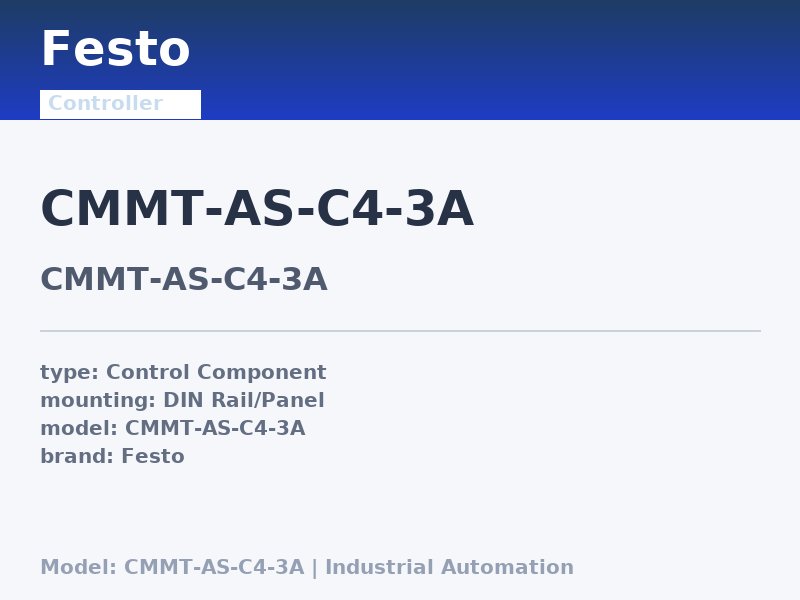 Festo

Controller

CMMT-AS-C4-3A

CMMT-AS-C4-3A

type: Control Component
mounting: DIN Rail/Panel
model: CMMT-AS-C4-3A
brand: Festo

Model: CMMT-AS-C4-3A | Industrial Automation